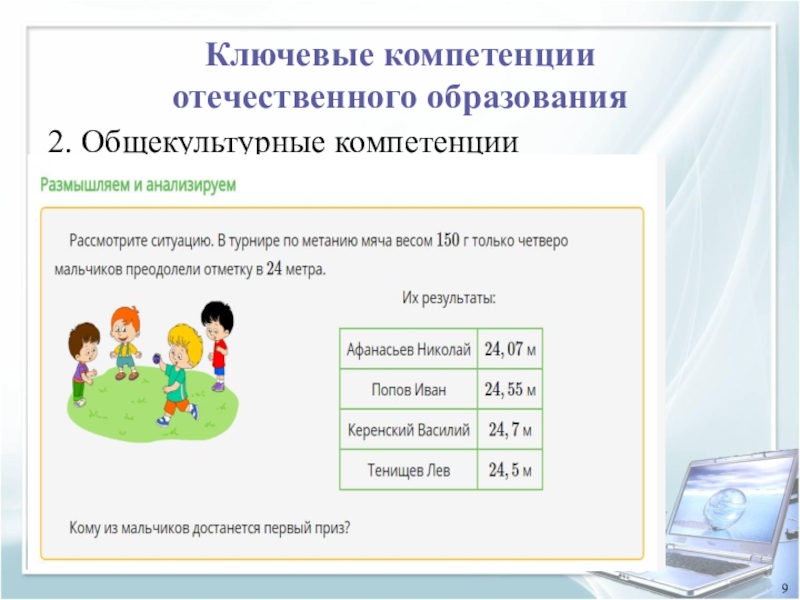 Ключевые компетенции отечественного образования

2. Общекультурные компетенции

Размышляем и анализируем

Рассмотрите ситуацию. В турнире по метанию мяча весом $150$ г только четверо мальчиков преодолели отметку в $24$ метра.

Их результаты:

| Афанасьев Николай | $24,07$ м |
|---|---|
| Попов Иван | $24,55$ м |
| Керенский Василий | $24,7$ м |
| Тенищев Лев | $24,5$ м |

Кому из мальчиков достанется первый приз?

9